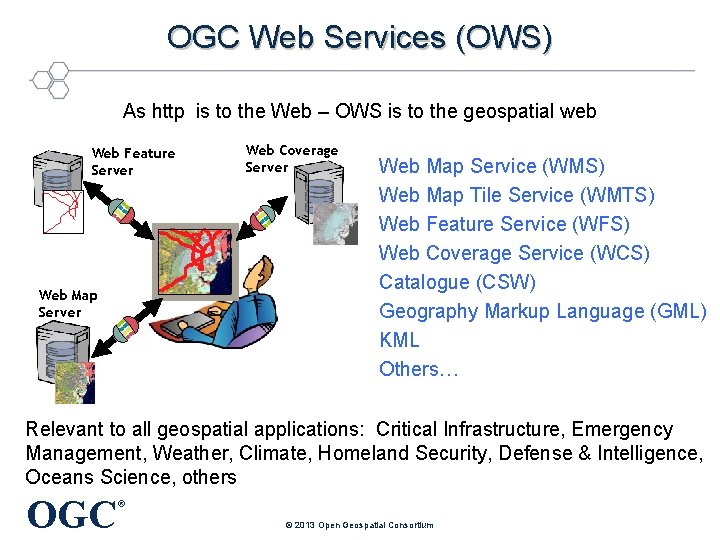 OGC Web Services (OWS)

As http is to the Web – OWS is to the geospatial web

Web Feature Server

Web Coverage Server

Web Map Server

Web Map Service (WMS)
Web Map Tile Service (WMTS)
Web Feature Service (WFS)
Web Coverage Service (WCS)
Catalogue (CSW)
Geography Markup Language (GML)
KML
Others…

Relevant to all geospatial applications: Critical Infrastructure, Emergency Management, Weather, Climate, Homeland Security, Defense & Intelligence, Oceans Science, others

OGC®

© 2013 Open Geospatial Consortium